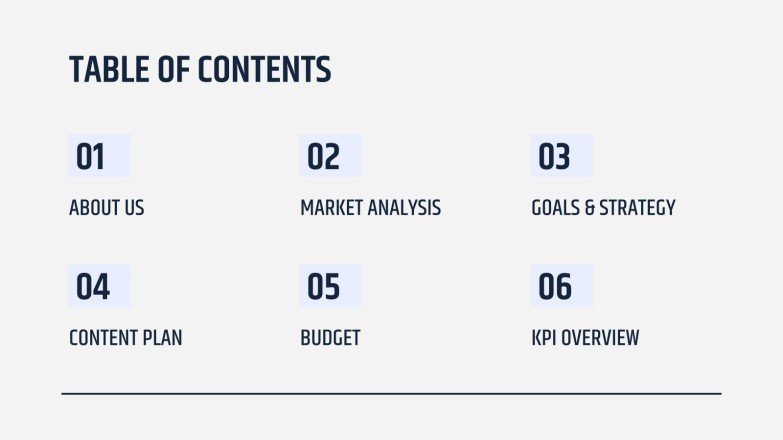 TABLE OF CONTENTS

01

ABOUT US

02

MARKET ANALYSIS

03

GOALS & STRATEGY

04

CONTENT PLAN

05

BUDGET

06

KPI OVERVIEW